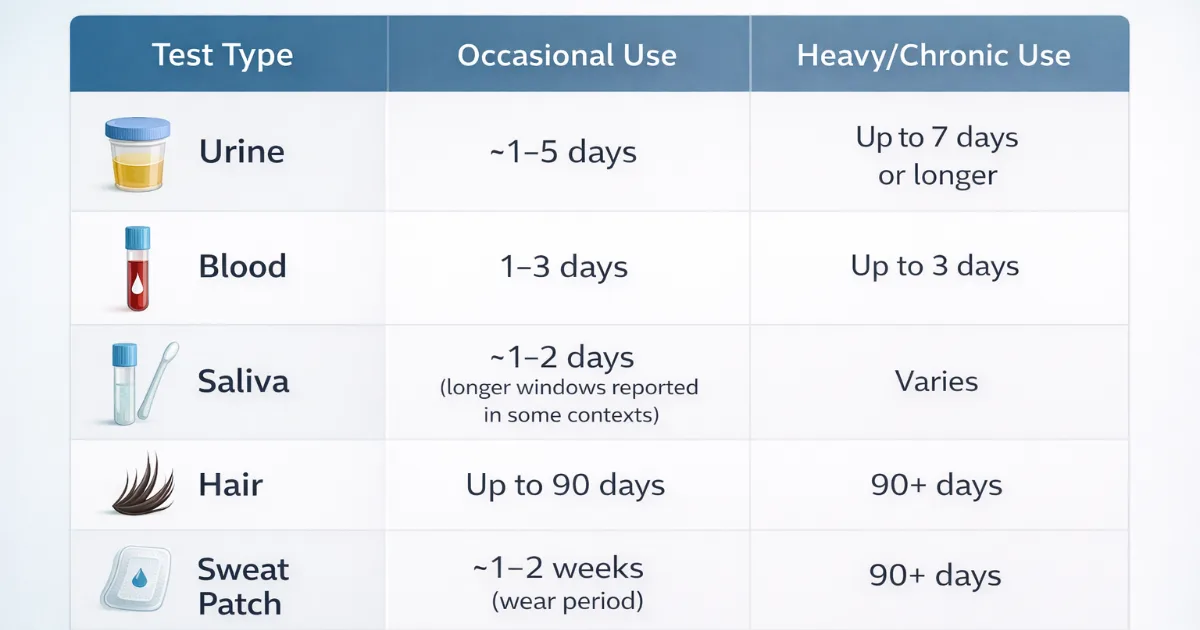 | Test Type | Occasional Use | Heavy/Chronic Use |
|---|---|---|
| Urine | ~1–5 days | Up to 7 days or longer |
| Blood | 1–3 days | Up to 3 days |
| Saliva | ~1–2 days (longer windows reported in some contexts) | Varies |
| Hair | Up to 90 days | 90+ days |
| Sweat Patch | ~1–2 weeks (wear period) | 90+ days |